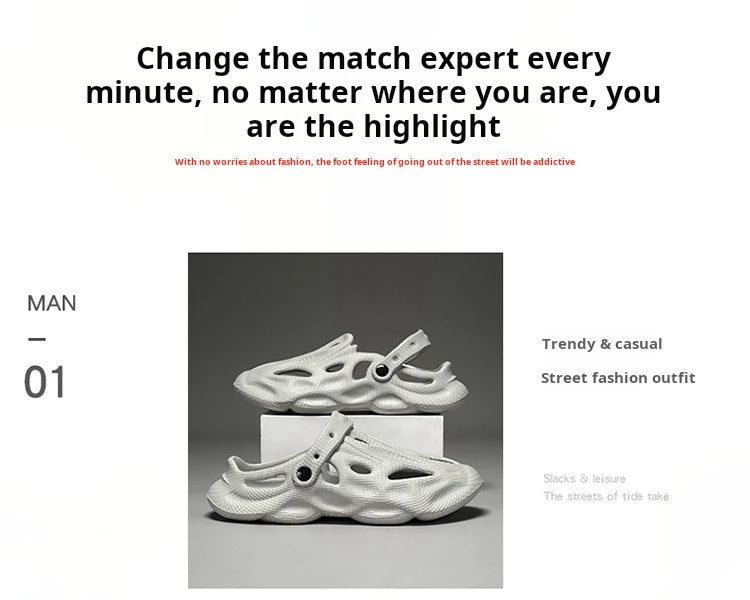 Change the match expert every minute, no matter where you are, you are the highlight

With no worries about fashion, the foot feeling of going out of the street will be addictive

MAN

—

01

Trendy & casual

Street fashion outfit

Slacks & leisure

The streets of tide take